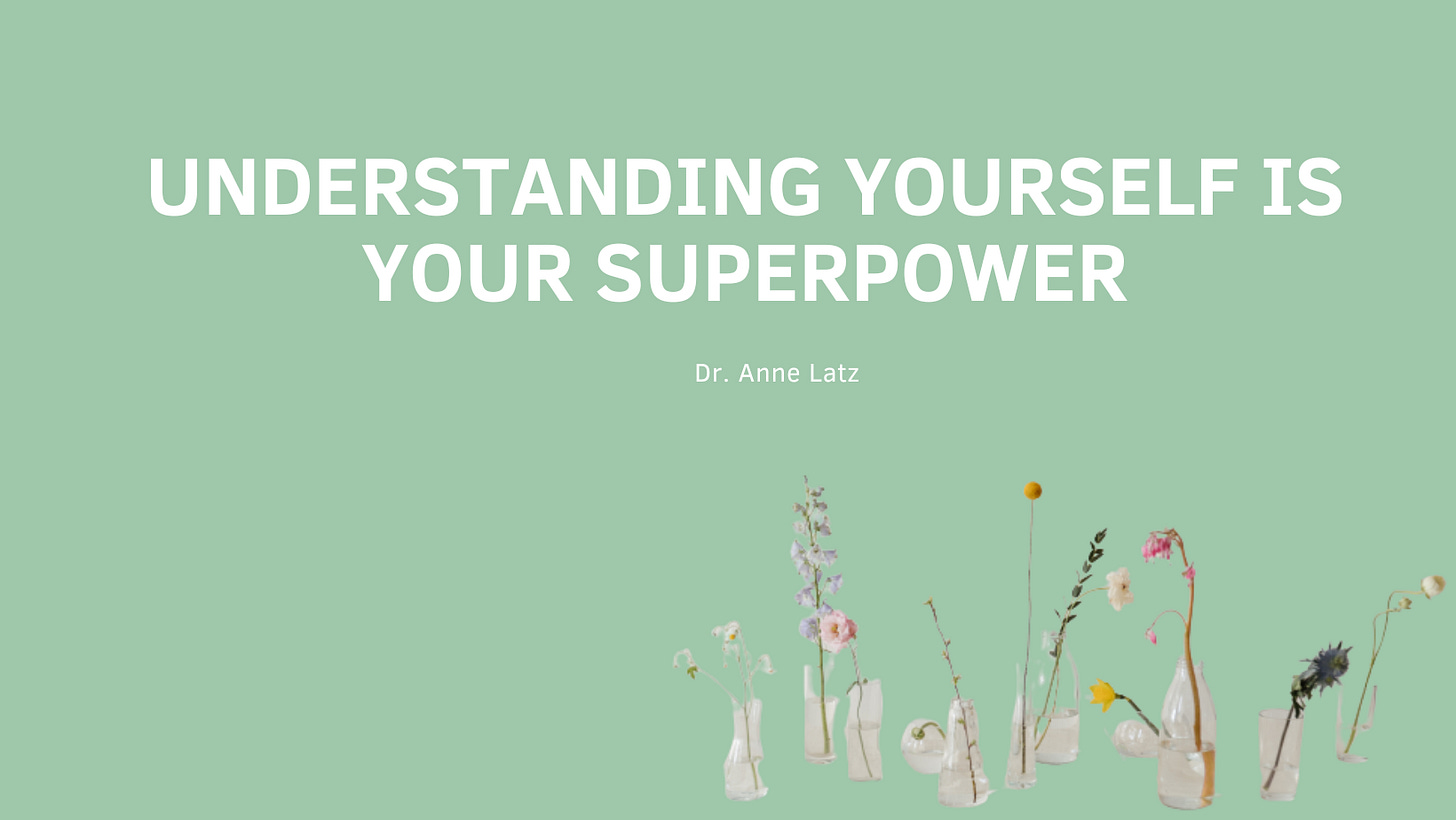 UNDERSTANDING YOURSELF IS YOUR SUPERPOWER

Dr. Anne Latz